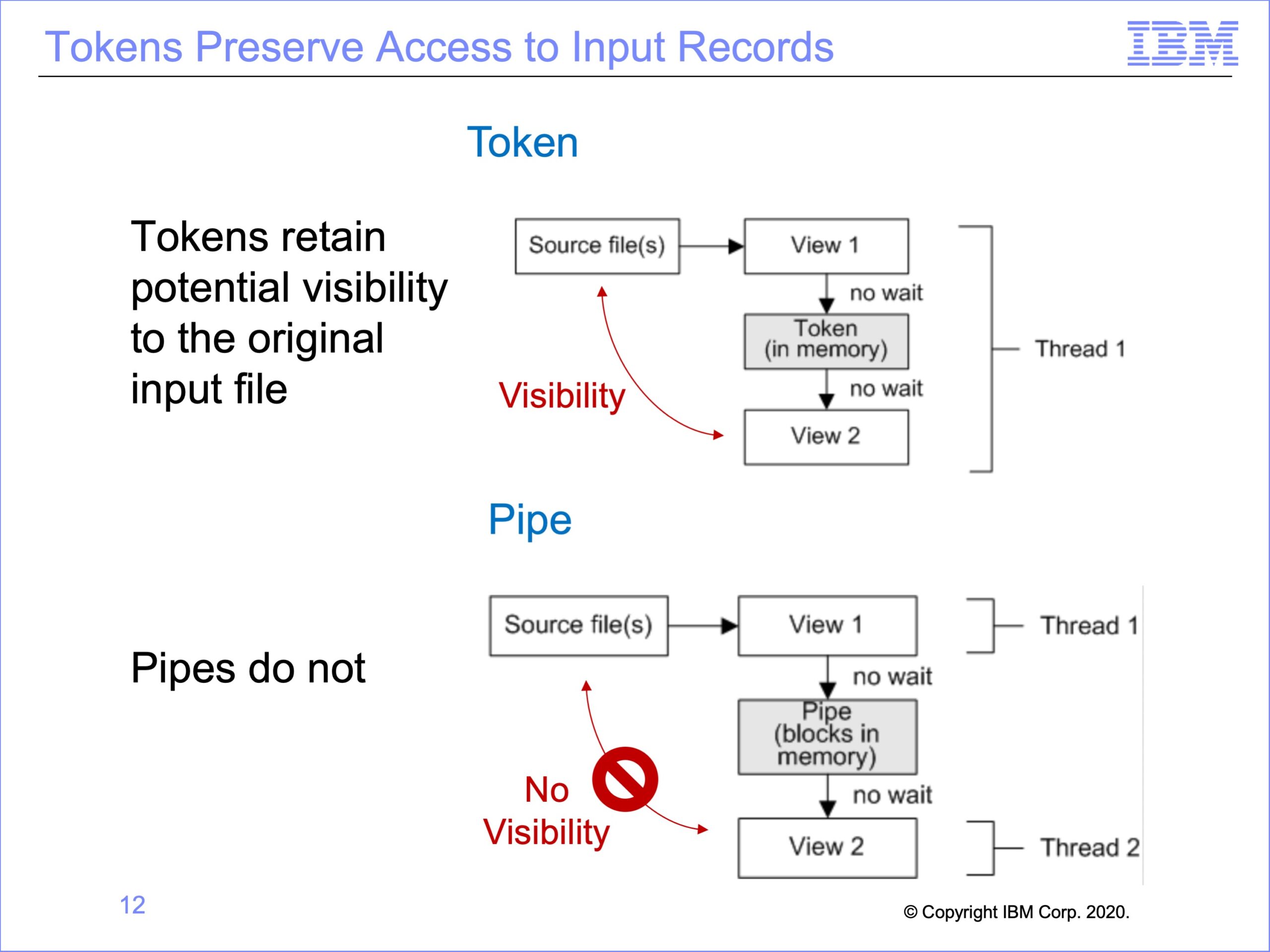 Tokens Preserve Access to Input Records

IBM

Token

Tokens retain potential visibility to the original input file

Source file(s)

View 1

no wait

Token (in memory)

no wait

View 2

Thread 1

Visibility

Pipe

Pipes do not

Source file(s)

View 1

Thread 1

no wait

Pipe (blocks in memory)

no wait

View 2

Thread 2

No Visibility

12

© Copyright IBM Corp. 2020.